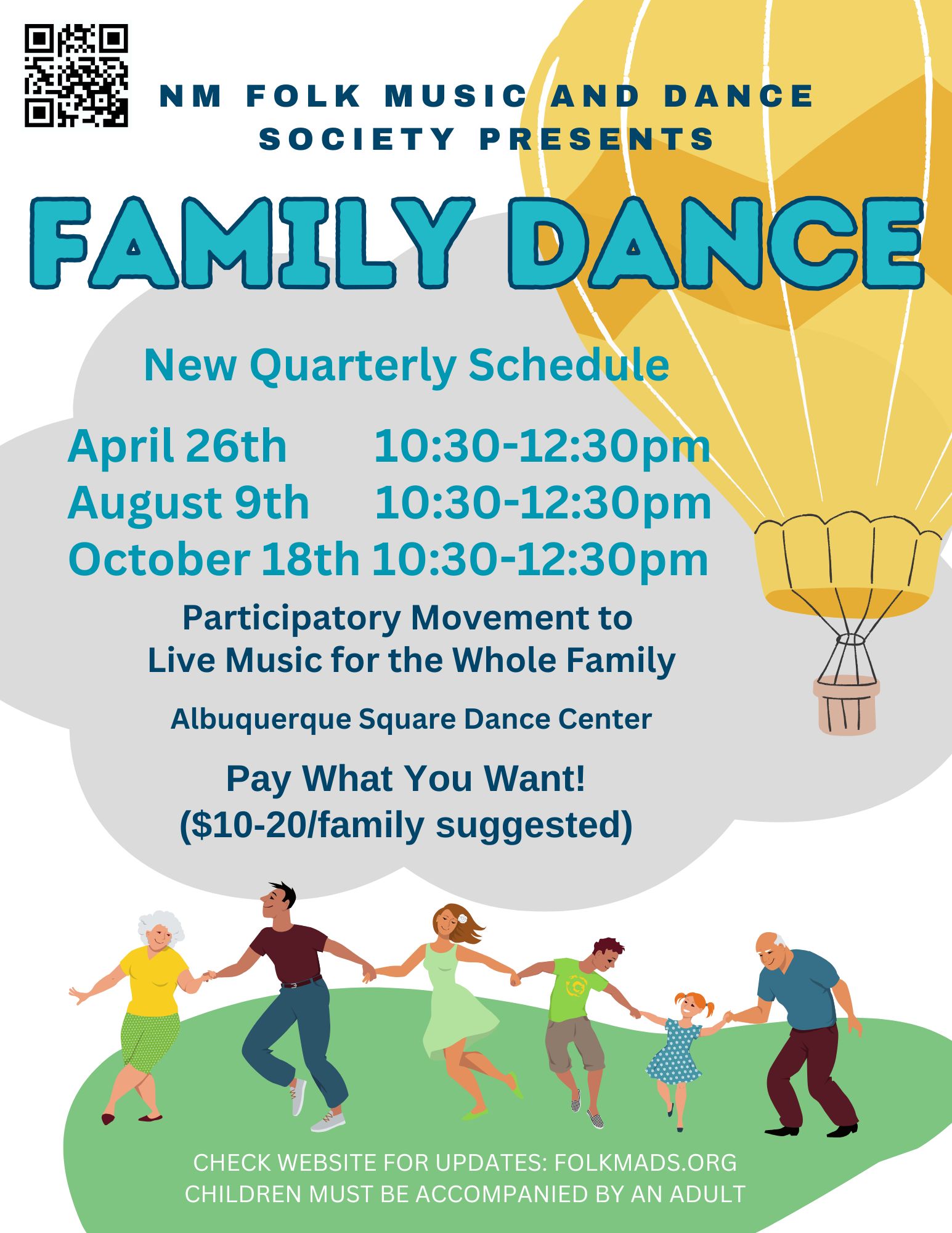 NM FOLK MUSIC AND DANCE SOCIETY PRESENTS

FAMILY DANCE

New Quarterly Schedule

April 26th 10:30-12:30pm
August 9th 10:30-12:30pm
October 18th 10:30-12:30pm

Participatory Movement to Live Music for the Whole Family

Albuquerque Square Dance Center

Pay What You Want!
($10-20/family suggested)

CHECK WEBSITE FOR UPDATES: FOLKMADS.ORG
CHILDREN MUST BE ACCOMPANIED BY AN ADULT